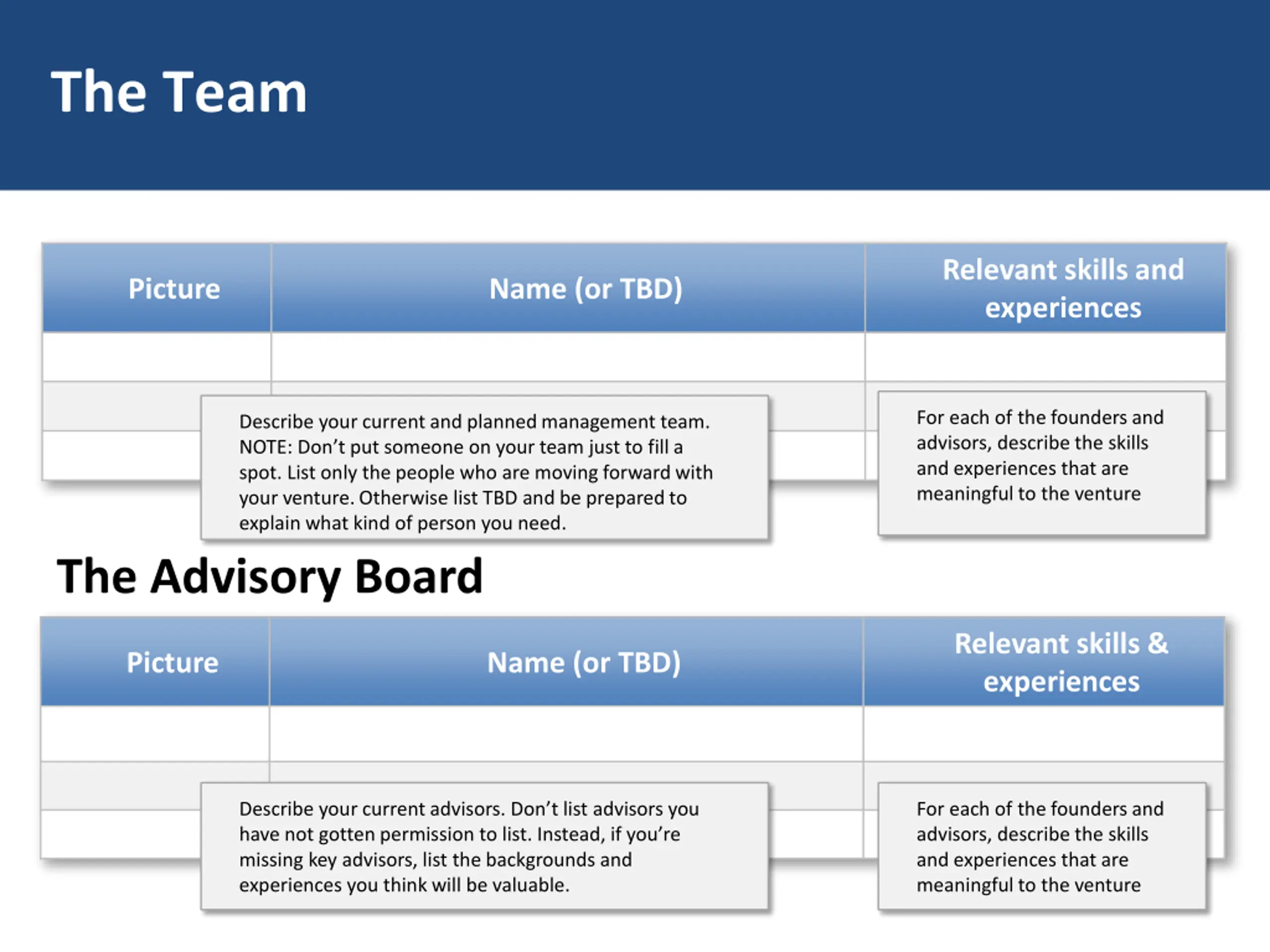 The Team

| Picture | Name (or TBD) | Relevant skills and experiences |
|---|---|---|
| | | |
| | | |
| | | |

Describe your current and planned management team. NOTE: Don't put someone on your team just to fill a spot. List only the people who are moving forward with your venture. Otherwise list TBD and be prepared to explain what kind of person you need.

For each of the founders and advisors, describe the skills and experiences that are meaningful to the venture

The Advisory Board

| Picture | Name (or TBD) | Relevant skills & experiences |
|---|---|---|
| | | |
| | | |
| | | |

Describe your current advisors. Don't list advisors you have not gotten permission to list. Instead, if you're missing key advisors, list the backgrounds and experiences you think will be valuable.

For each of the founders and advisors, describe the skills and experiences that are meaningful to the venture